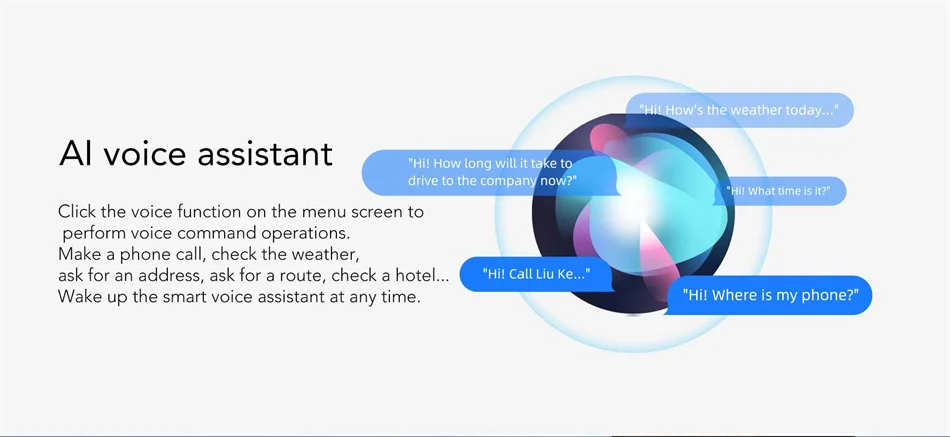 AI voice assistant

Click the voice function on the menu screen to perform voice command operations.
Make a phone call, check the weather, ask for an address, ask for a route, check a hotel...
Wake up the smart voice assistant at any time.

"Hi! How's the weather today..."

"Hi! How long will it take to drive to the company now?"

"Hi! What time is it?"

"Hi! Call Liu Ke..."

"Hi! Where is my phone?"